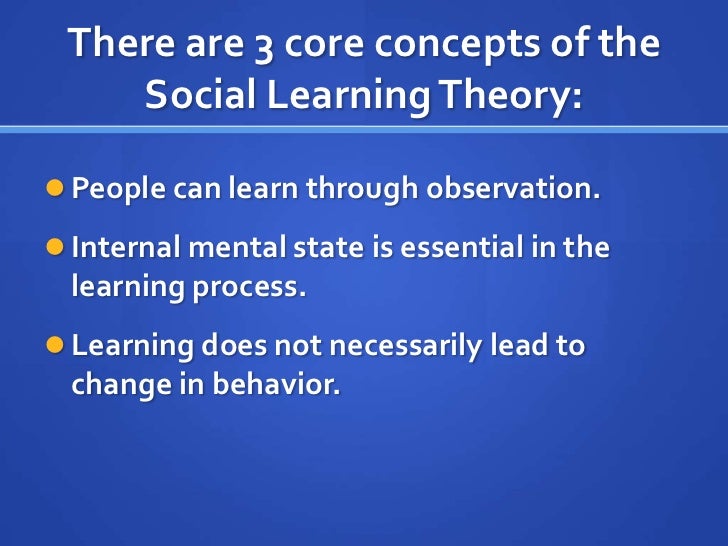 There are 3 core concepts of the Social Learning Theory:

- People can learn through observation.
- Internal mental state is essential in the learning process.
- Learning does not necessarily lead to change in behavior.